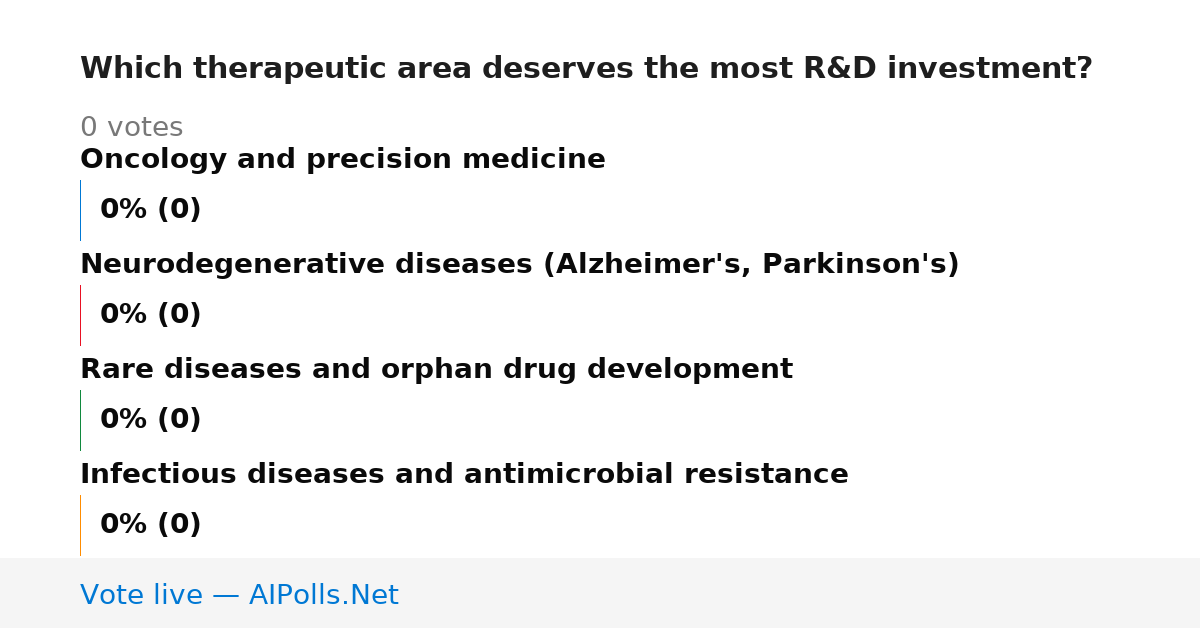 Which therapeutic area deserves the most R&D investment?

0 votes

Oncology and precision medicine

0% (0)

Neurodegenerative diseases (Alzheimer's, Parkinson's)

0% (0)

Rare diseases and orphan drug development

0% (0)

Infectious diseases and antimicrobial resistance

0% (0)

Vote live — AIPolls.Net